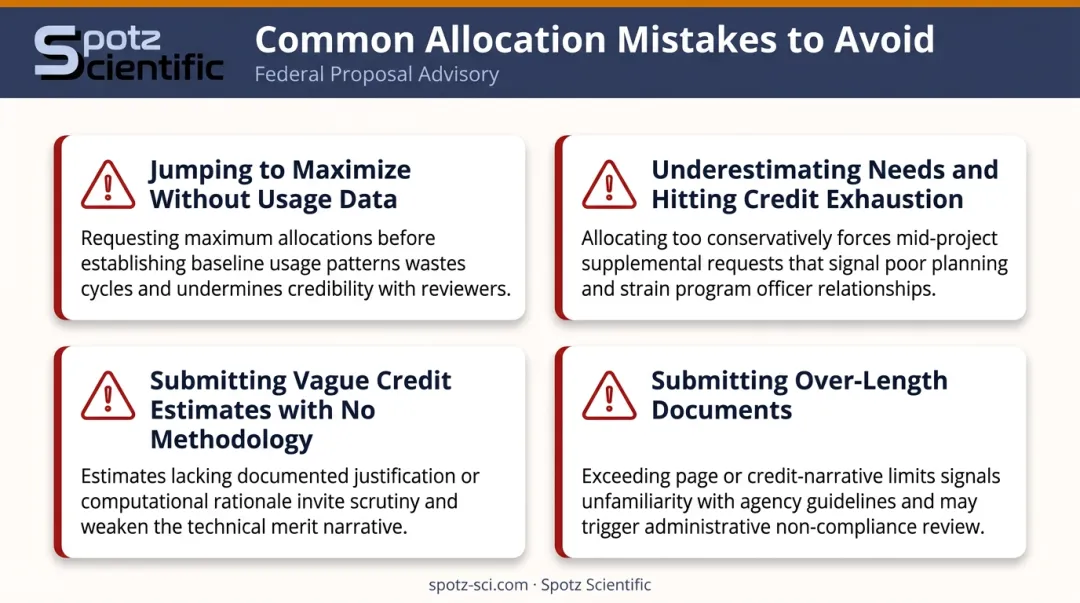 Spotz Scientific

Common Allocation Mistakes to Avoid
Federal Proposal Advisory

Jumping to Maximize Without Usage Data

Requesting maximum allocations before establishing baseline usage patterns wastes cycles and undermines credibility with reviewers.

Underestimating Needs and Hitting Credit Exhaustion

Allocating too conservatively forces mid-project supplemental requests that signal poor planning and strain program officer relationships.

Submitting Vague Credit Estimates with No Methodology

Estimates lacking documented justification or computational rationale invite scrutiny and weaken the technical merit narrative.

Submitting Over-Length Documents

Exceeding page or credit-narrative limits signals unfamiliarity with agency guidelines and may trigger administrative non-compliance review.

spotz-sci.com · Spotz Scientific